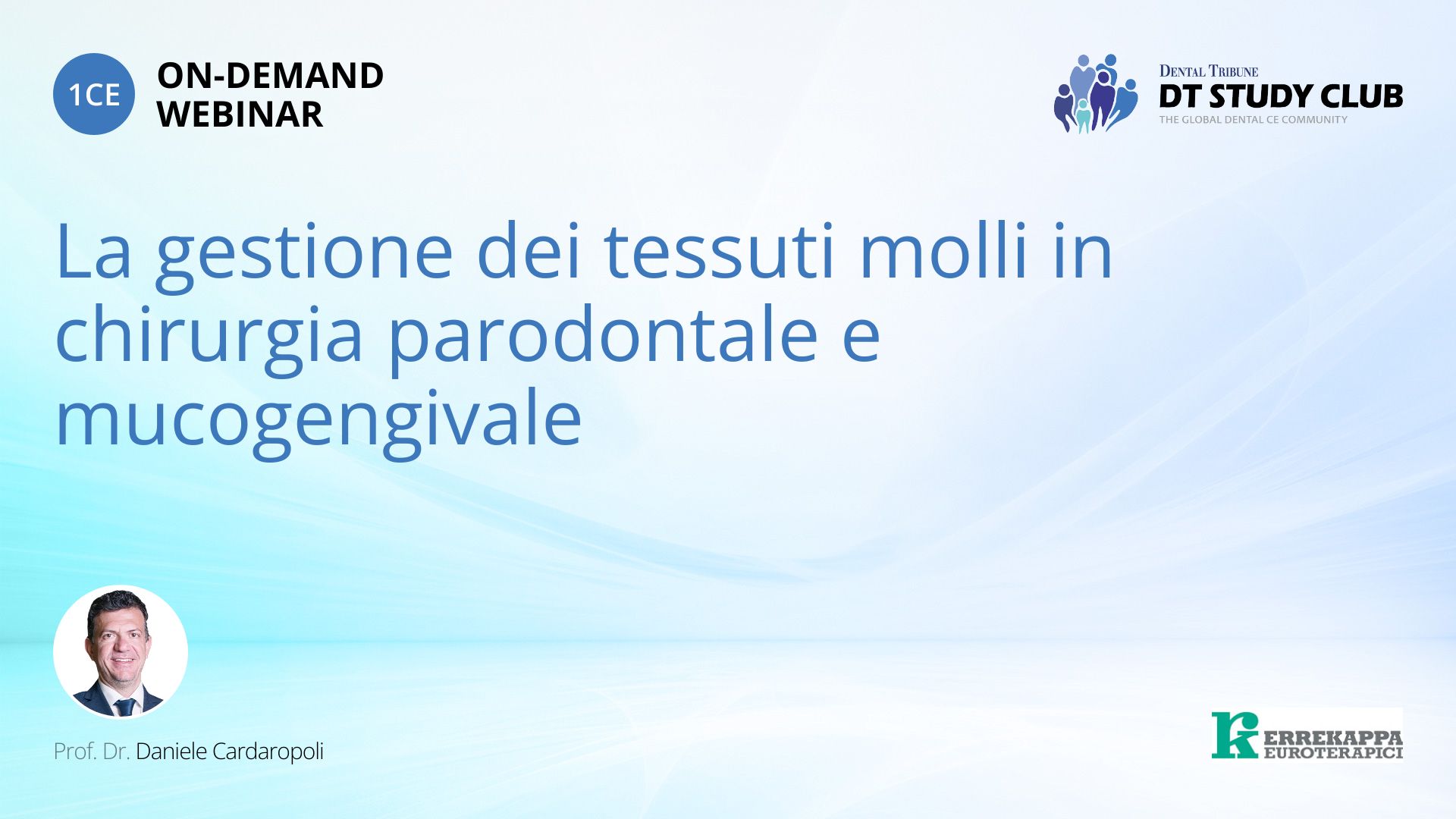 1CE ON-DEMAND WEBINAR

DENTAL TRIBUNE
DT STUDY CLUB
THE GLOBAL DENTAL CE COMMUNITY

La gestione dei tessuti molli in chirurgia parodontale e mucogengivale

Prof. Dr. Daniele Cardaropoli

ERREKAPPA EUROTERAPICI